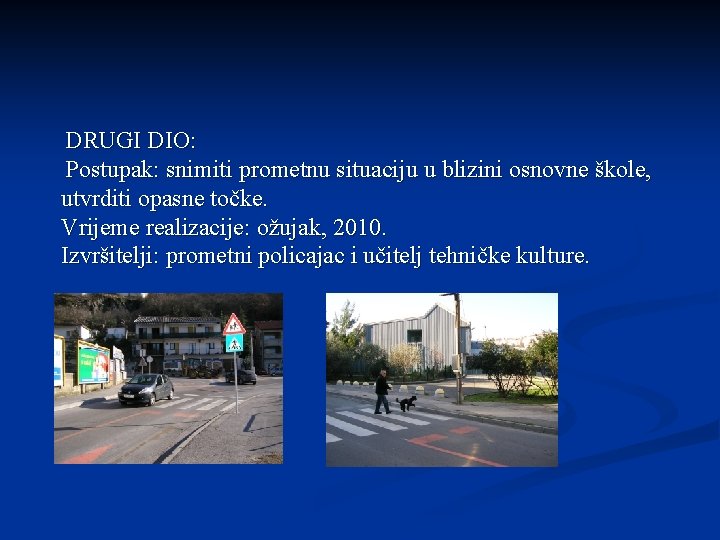 DRUGI DIO:
Postupak: snimiti prometnu situaciju u blizini osnovne škole, utvrditi opasne točke.
Vrijeme realizacije: ožujak, 2010.
Izvršitelji: prometni policajac i učitelj tehničke kulture.